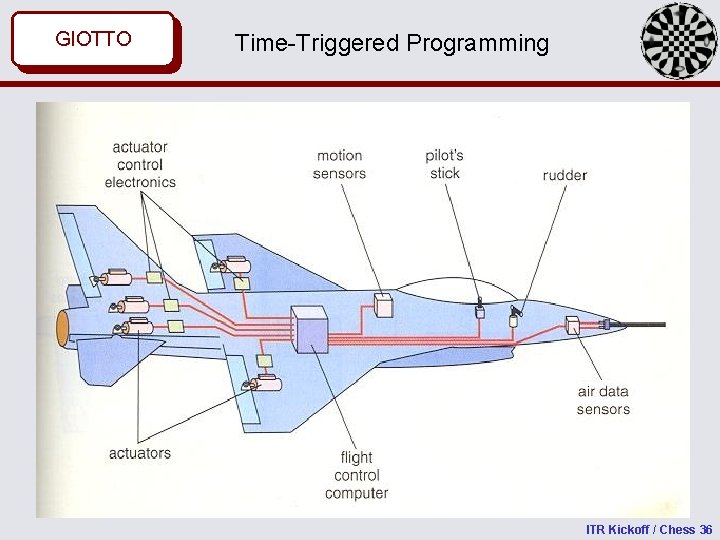 GIOTTO

Time-Triggered Programming

actuator control electronics

motion sensors

pilot's stick

rudder

air data sensors

actuators

flight control computer

ITR Kickoff / Chess 36